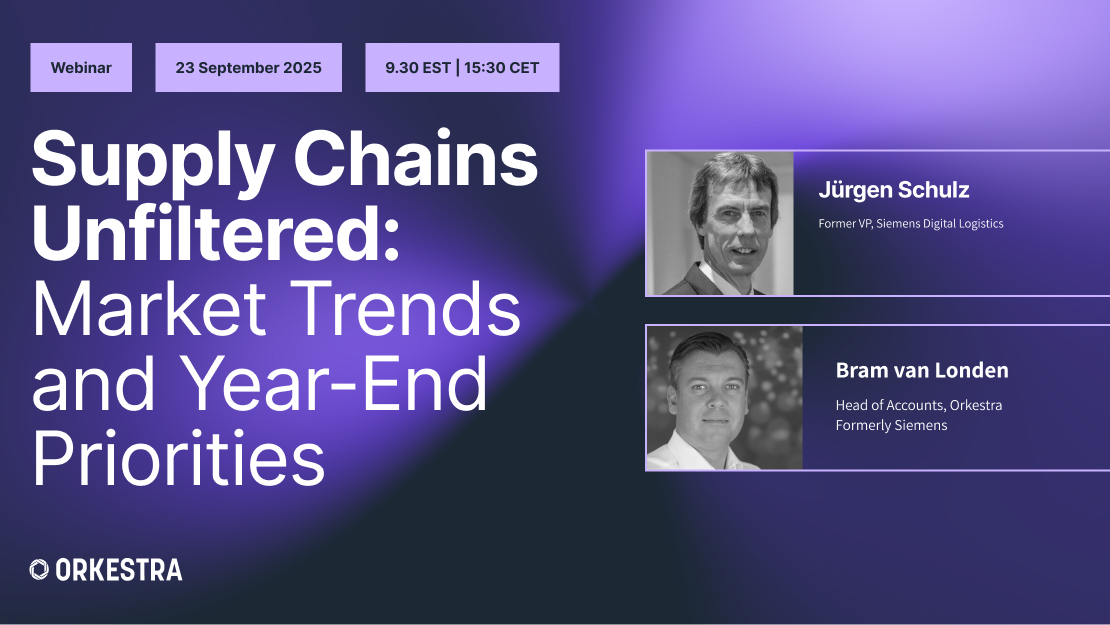 Webinar

23 September 2025

9.30 EST | 15:30 CET

Supply Chains Unfiltered: Market Trends and Year-End Priorities

Jürgen Schulz

Former VP, Siemens Digital Logistics

Bram van Londen

Head of Accounts, Orkestra
Formerly Siemens

ORKESTRA